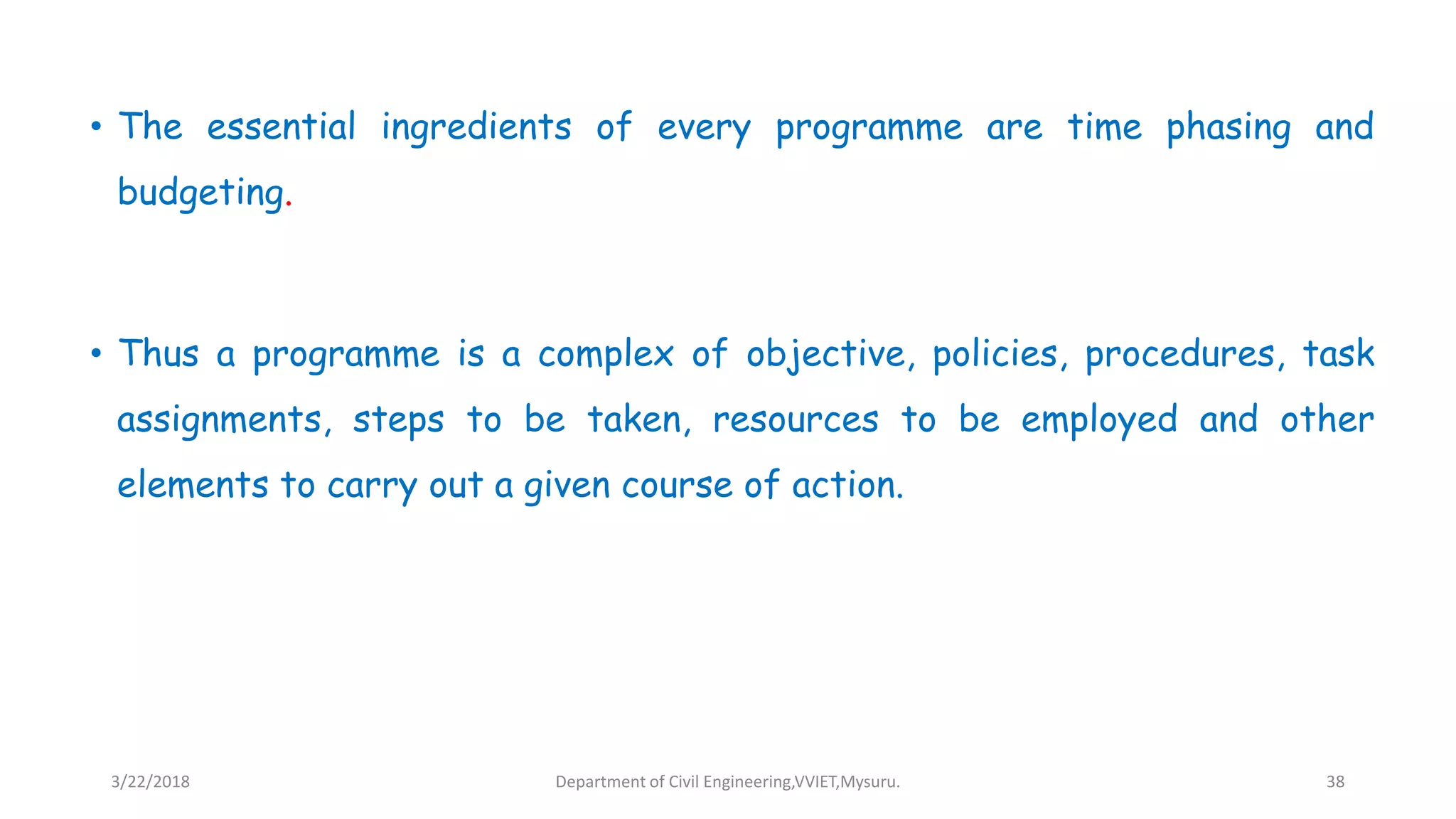 • The essential ingredients of every programme are time phasing and budgeting.

• Thus a programme is a complex of objective, policies, procedures, task assignments, steps to be taken, resources to be employed and other elements to carry out a given course of action.

3/22/2018

Department of Civil Engineering,VVIET,Mysuru.

38